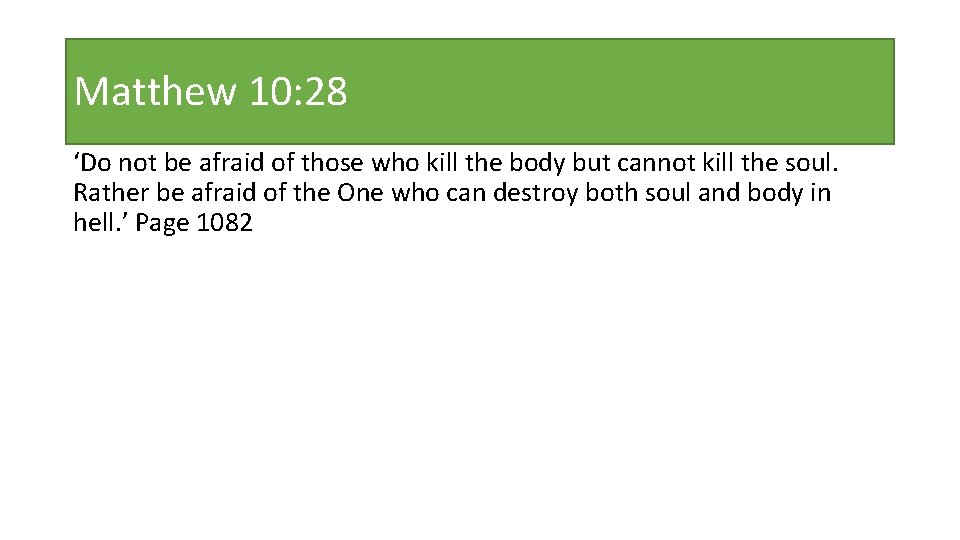 Matthew 10:28

‘Do not be afraid of those who kill the body but cannot kill the soul. Rather be afraid of the One who can destroy both soul and body in hell.’ Page 1082